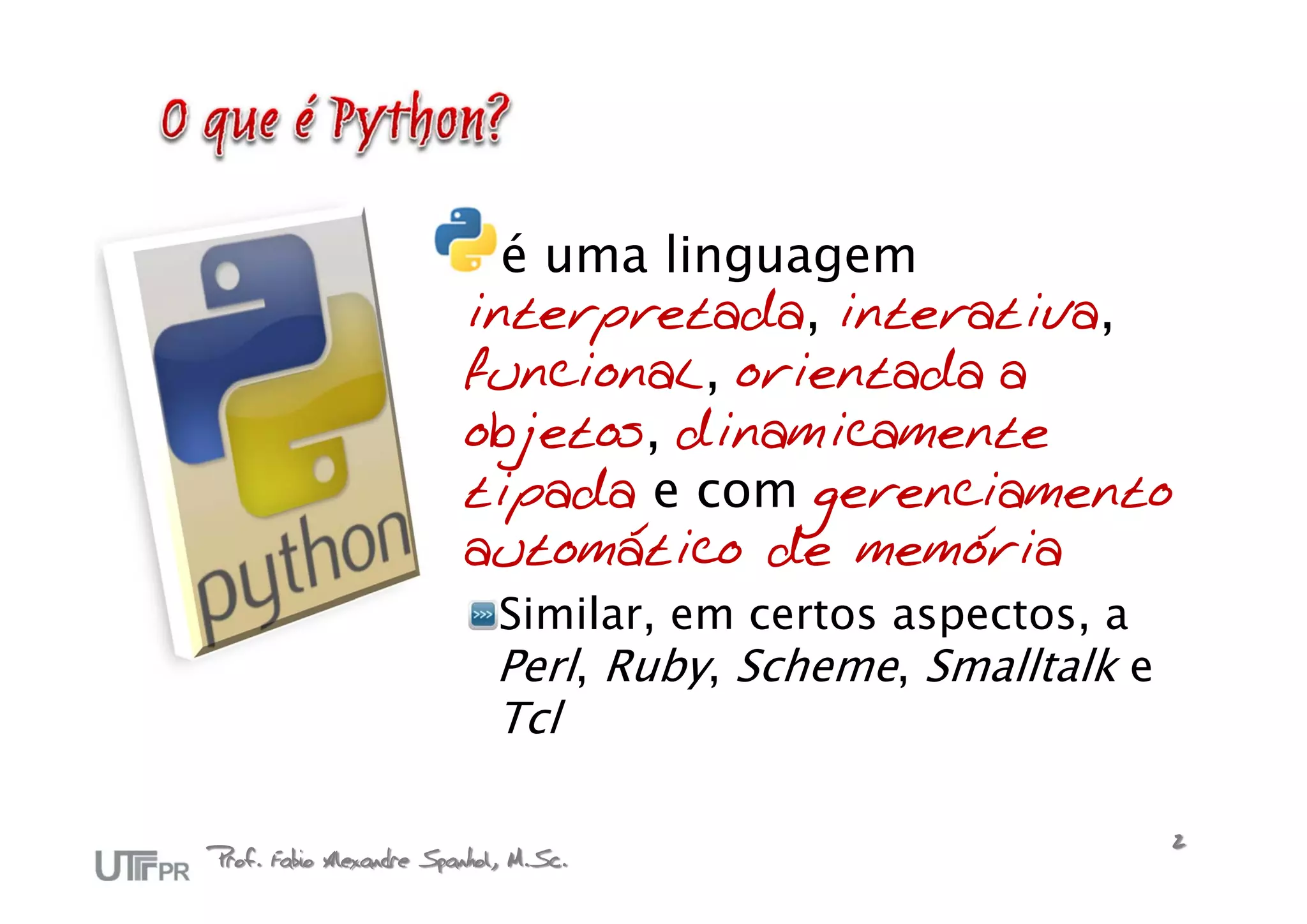 O que é Python?

python

é uma linguagem interpretada, interativa, funcional, orientada a objetos, dinamicamente tipada e com gerenciamento automático de memória

Similar, em certos aspectos, a Perl, Ruby, Scheme, Smalltalk e Tcl

UTFPR Prof. Fabio Alexandre Spanhol, M.Sc.

2